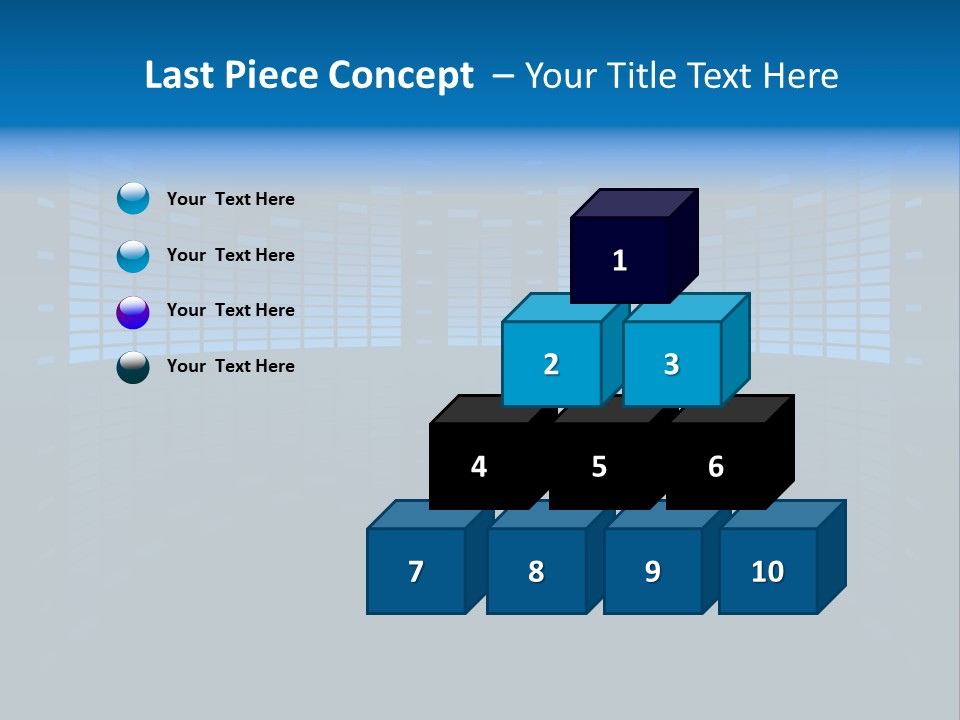 Last Piece Concept – Your Title Text Here

Your Text Here

Your Text Here

Your Text Here

Your Text Here

1

2

3

4

5

6

7

8

9

10